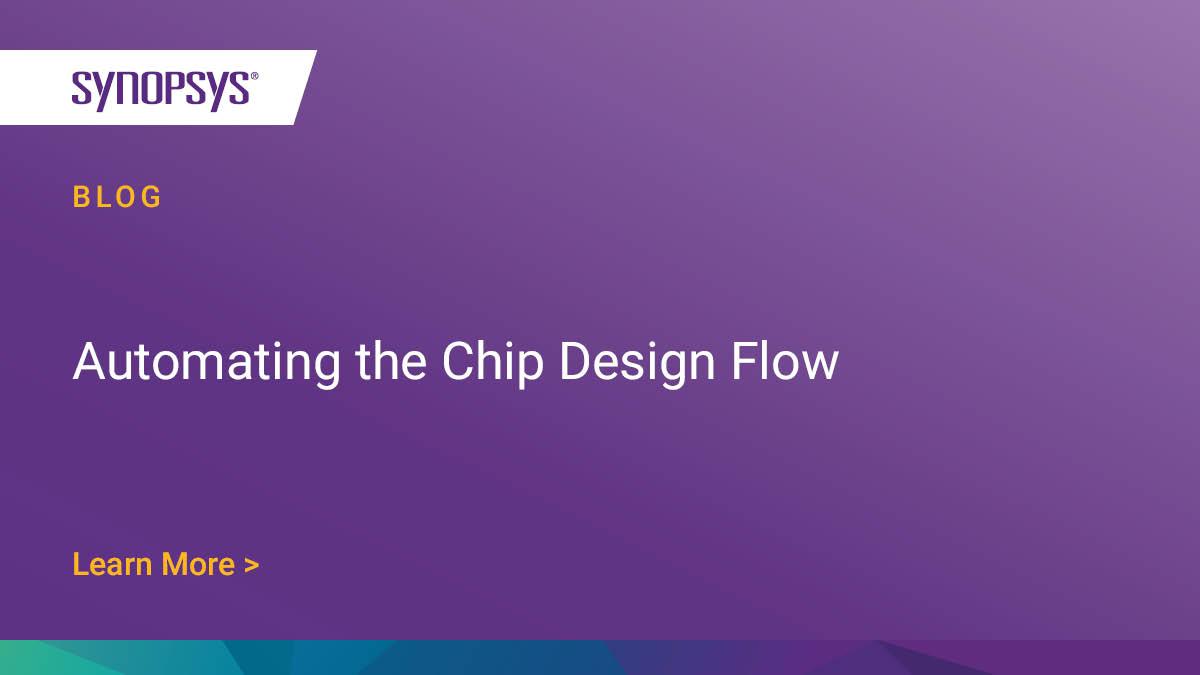 SYNOPSYS®

BLOG

Automating the Chip Design Flow

Learn More >